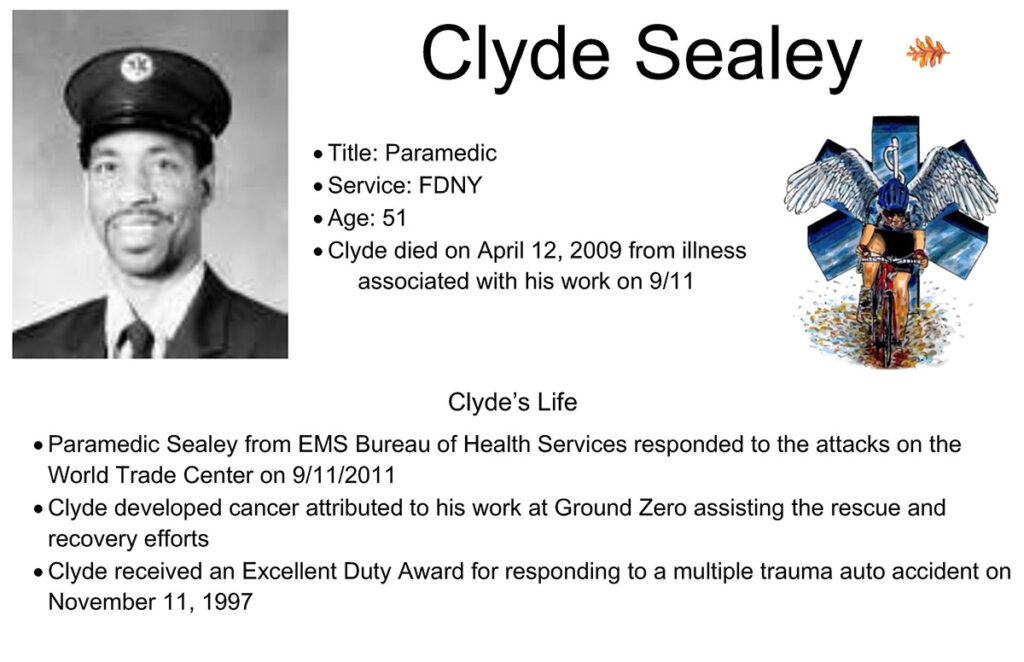 Clyde Sealey

• Title: Paramedic
• Service: FDNY
• Age: 51
• Clyde died on April 12, 2009 from illness associated with his work on 9/11

Clyde's Life

• Paramedic Sealey from EMS Bureau of Health Services responded to the attacks on the World Trade Center on 9/11/2011
• Clyde developed cancer attributed to his work at Ground Zero assisting the rescue and recovery efforts
• Clyde received an Excellent Duty Award for responding to a multiple trauma auto accident on November 11, 1997